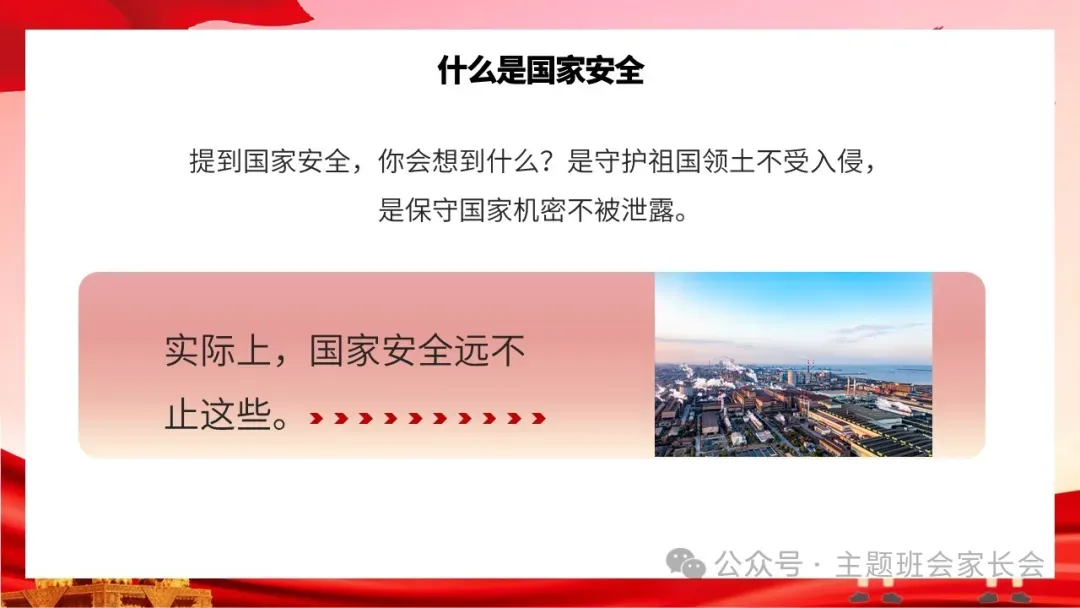 什么是国家安全

提到国家安全，你会想到什么？是守护祖国领土不受入侵，是保守国家机密不被泄露。

实际上，国家安全远不止这些。

公众号 · 主题班会家长会